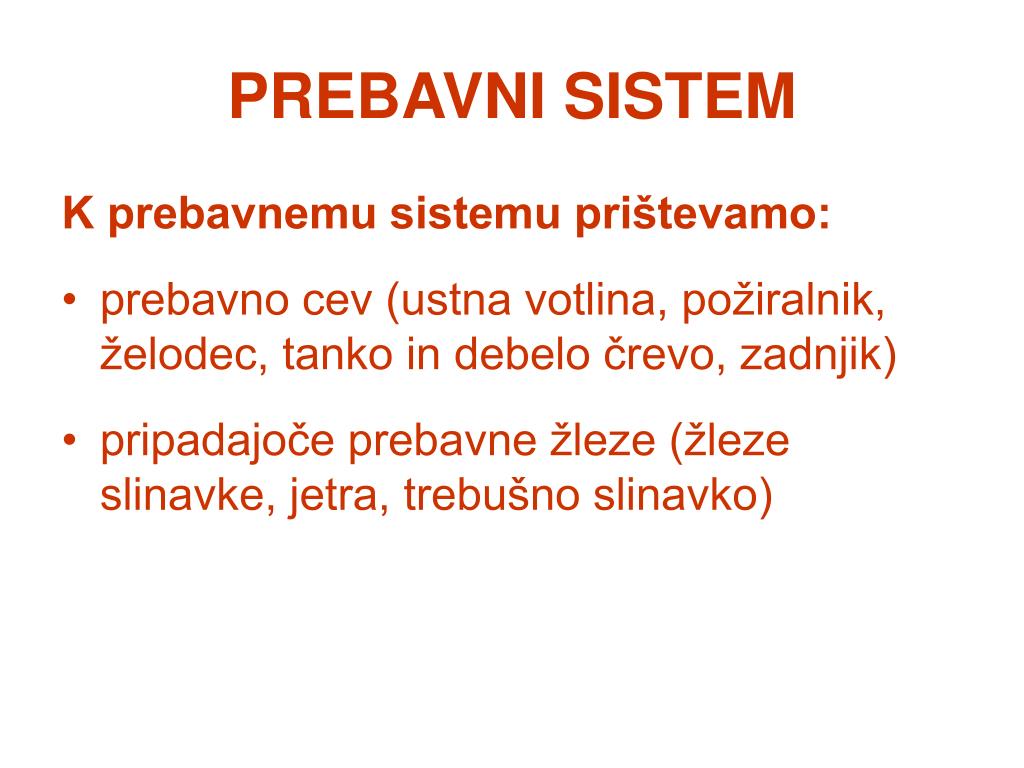 PREBAVNI SISTEM

K prebavnemu sistemu prištevamo:

• prebavno cev (ustna votlina, požiralnik, želodec, tanko in debelo črevo, zadnjik)

• pripadajoče prebavne žleze (žleze slinavke, jetra, trebušno slinavko)